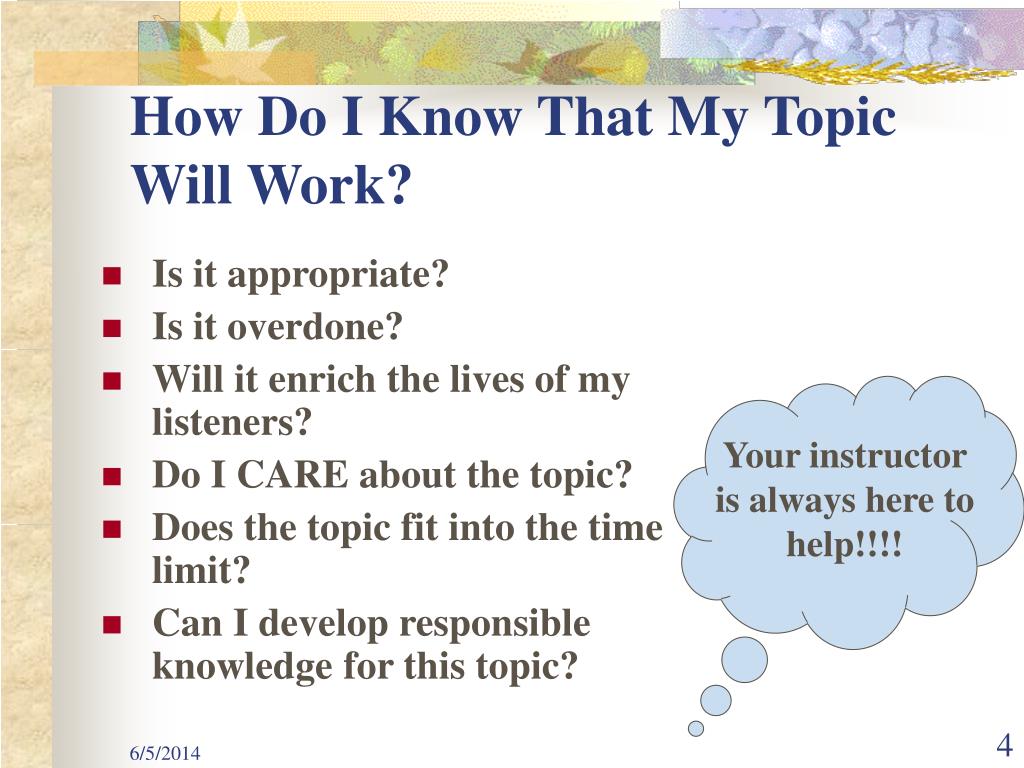 How Do I Know That My Topic Will Work?

- Is it appropriate?
- Is it overdone?
- Will it enrich the lives of my listeners?
- Do I CARE about the topic?
- Does the topic fit into the time limit?
- Can I develop responsible knowledge for this topic?

Your instructor is always here to help!!!!

6/5/2014

4